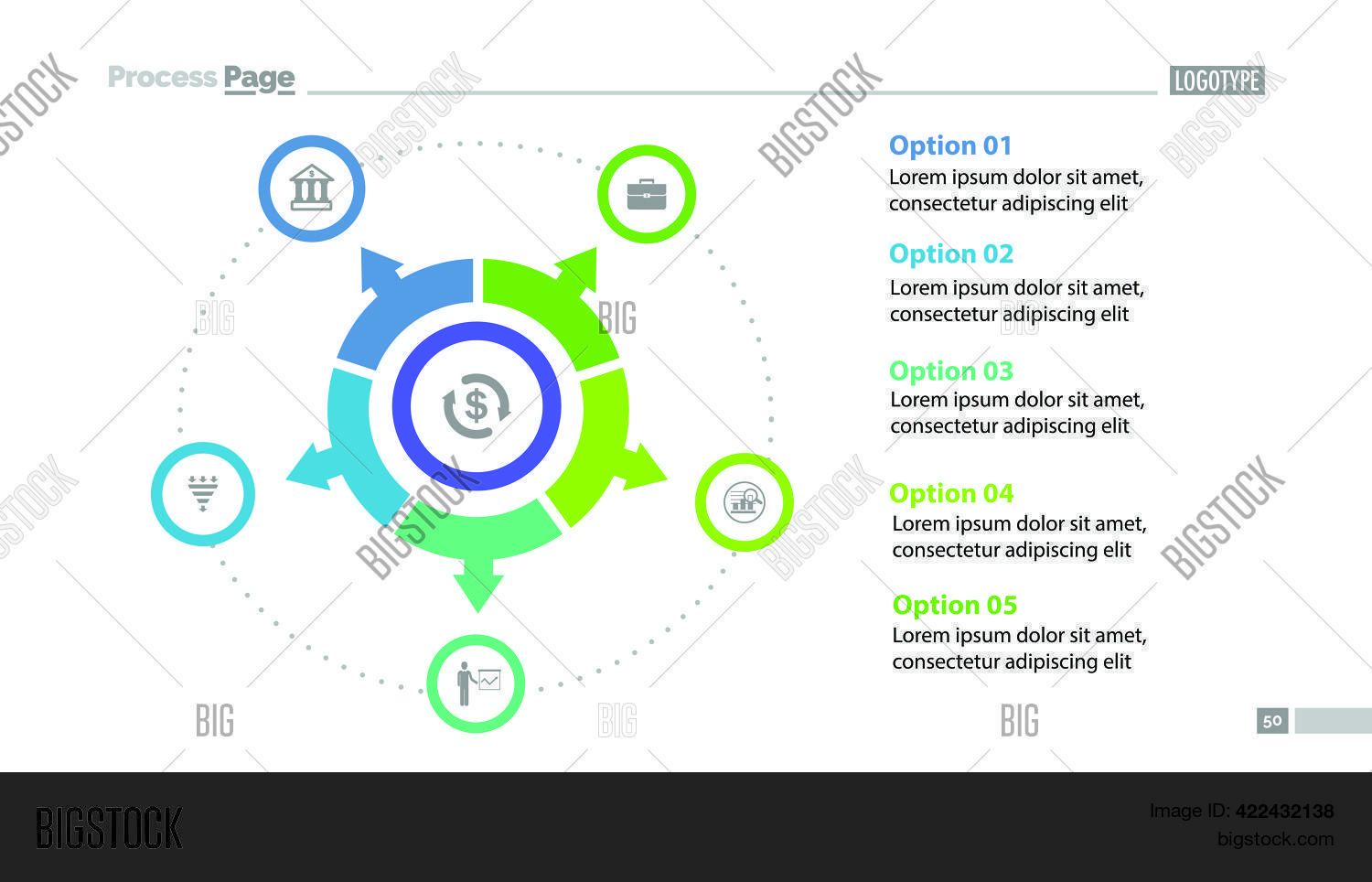 Process Page

LOGOTYPE

Option 01
Lorem ipsum dolor sit amet, consectetur adipiscing elit

Option 02
Lorem ipsum dolor sit amet, consectetur adipiscing elit

Option 03
Lorem ipsum dolor sit amet, consectetur adipiscing elit

Option 04
Lorem ipsum dolor sit amet, consectetur adipiscing elit

Option 05
Lorem ipsum dolor sit amet, consectetur adipiscing elit

50

BIGSTOCK

Image ID: 422432138
bigstock.com